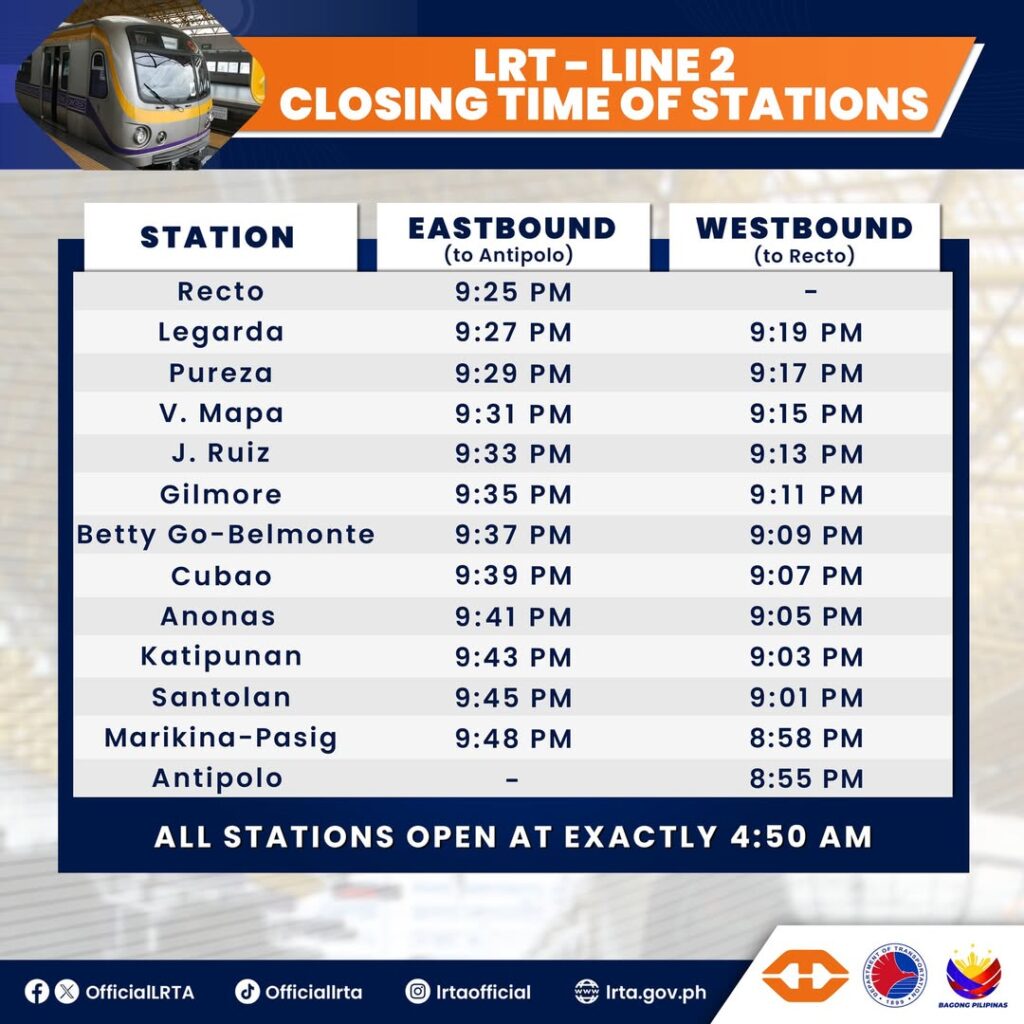 LRT - LINE 2
CLOSING TIME OF STATIONS

| STATION | EASTBOUND (to Antipolo) | WESTBOUND (to Recto) |
|---|---|---|
| Recto | 9:25 PM | - |
| Legarda | 9:27 PM | 9:19 PM |
| Pureza | 9:29 PM | 9:17 PM |
| V. Mapa | 9:31 PM | 9:15 PM |
| J. Ruiz | 9:33 PM | 9:13 PM |
| Gilmore | 9:35 PM | 9:11 PM |
| Betty Go-Belmonte | 9:37 PM | 9:09 PM |
| Cubao | 9:39 PM | 9:07 PM |
| Anonas | 9:41 PM | 9:05 PM |
| Katipunan | 9:43 PM | 9:03 PM |
| Santolan | 9:45 PM | 9:01 PM |
| Marikina-Pasig | 9:48 PM | 8:58 PM |
| Antipolo | - | 8:55 PM |

ALL STATIONS OPEN AT EXACTLY 4:50 AM

OfficialLRTA Officiallrta lrtaofficial lrta.gov.ph

DEPARTMENT OF TRANSPORTATION 1899

BAGONG PILIPINAS